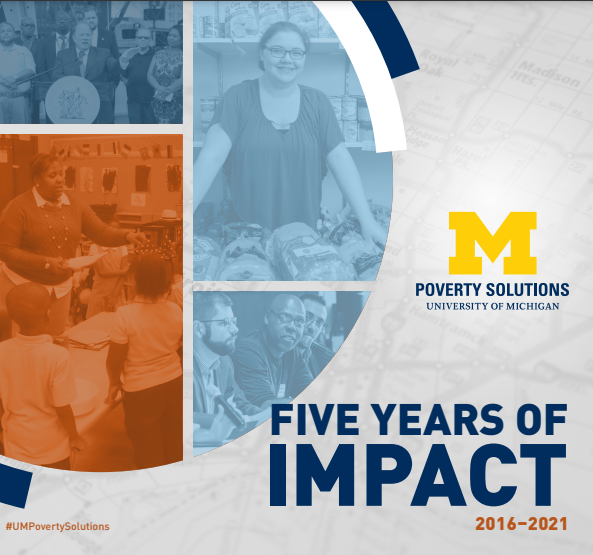 M
POVERTY SOLUTIONS
UNIVERSITY OF MICHIGAN

FIVE YEARS OF
IMPACT
2016–2021

#UMPovertySolutions